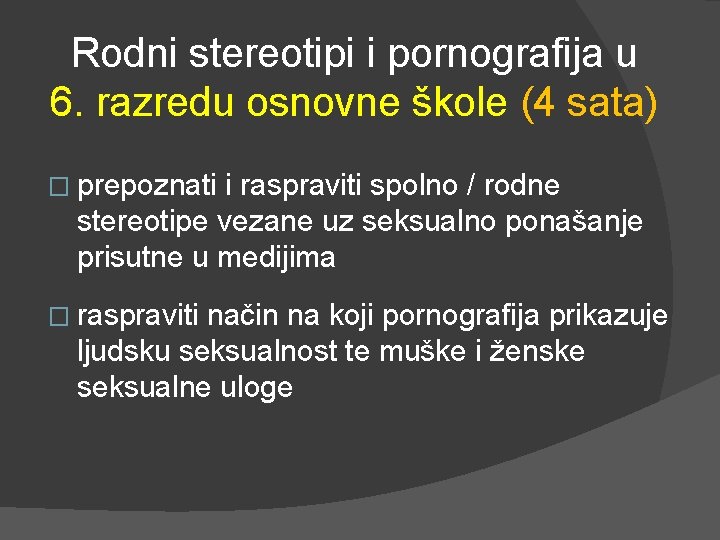 Rodni stereotipi i pornografija u 6. razredu osnovne škole (4 sata)

□ prepoznati i raspraviti spolno / rodne stereotipe vezane uz seksualno ponašanje prisutne u medijima

□ raspraviti način na koji pornografija prikazuje ljudsku seksualnost te muške i ženske seksualne uloge